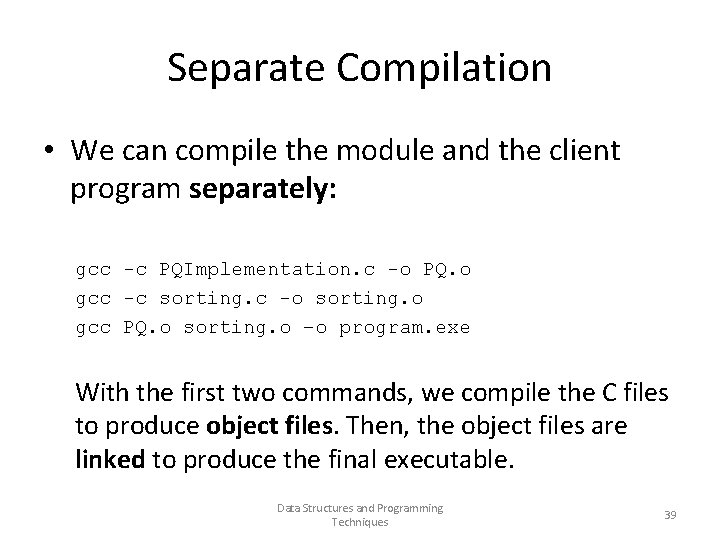 Separate Compilation

• We can compile the module and the client program **separately:**

gcc -c PQImplementation.c -o PQ.o
gcc -c sorting.c -o sorting.o
gcc PQ.o sorting.o –o program.exe

With the first two commands, we compile the C files to produce **object files**. Then, the object files are **linked** to produce the final executable.

Data Structures and Programming Techniques

39